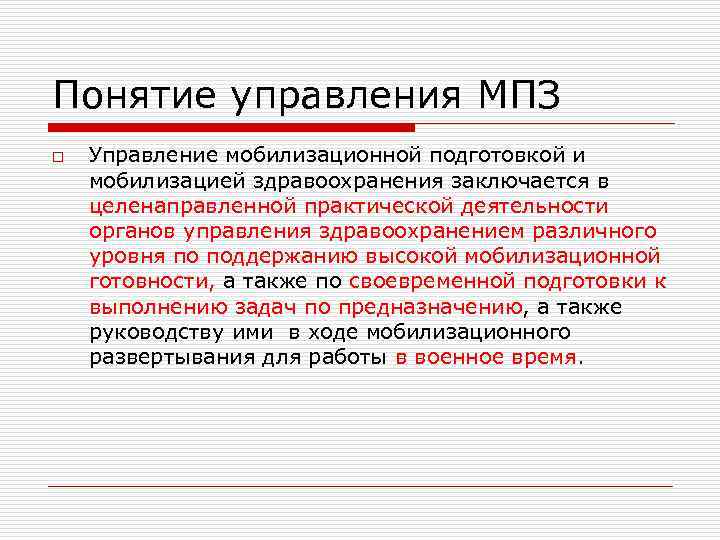 Понятие управления МПЗ

Управление мобилизационной подготовкой и мобилизацией здравоохранения заключается в целенаправленной практической деятельности органов управления здравоохранением различного уровня по поддержанию высокой мобилизационной готовности, а также по своевременной подготовки к выполнению задач по предназначению, а также руководству ими в ходе мобилизационного развертывания для работы в военное время.